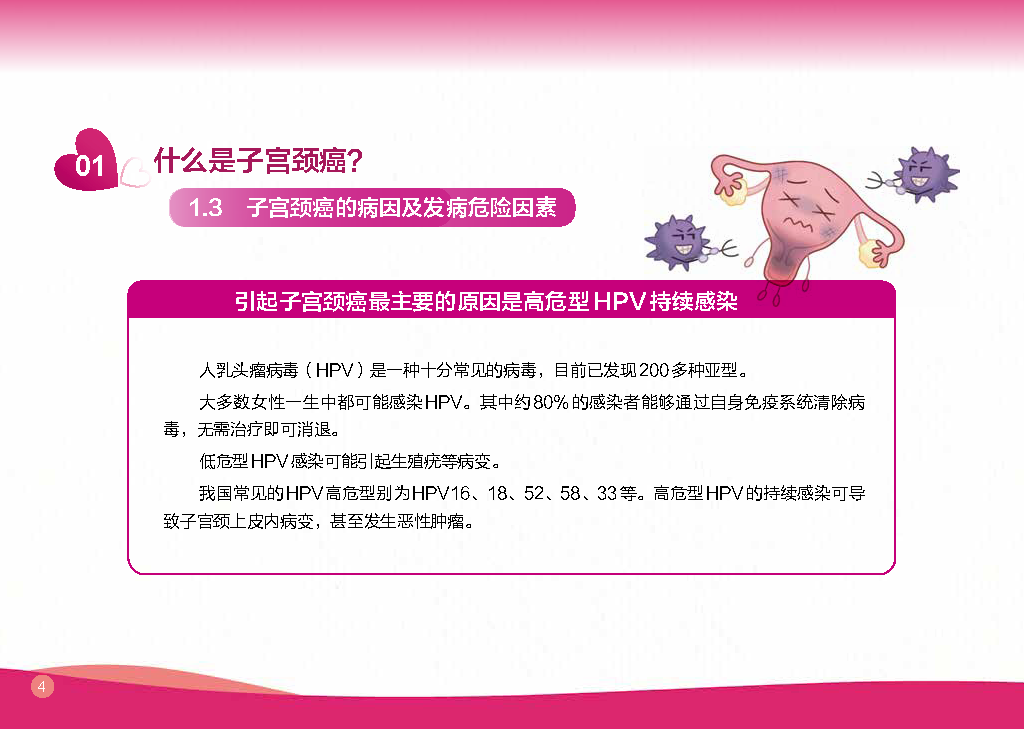 01 什么是子宫颈癌?

1.3 子宫颈癌的病因及发病危险因素

引起子宫颈癌最主要的原因是高危型HPV持续感染

人乳头瘤病毒（HPV）是一种十分常见的病毒，目前已发现200多种亚型。

大多数女性一生中都可能感染HPV。其中约80%的感染者能够通过自身免疫系统清除病毒，无需治疗即可消退。

低危型HPV感染可能引起生殖疣等病变。

我国常见的HPV高危型别为HPV16、18、52、58、33等。高危型HPV的持续感染可导致子宫颈上皮内病变，甚至发生恶性肿瘤。

4